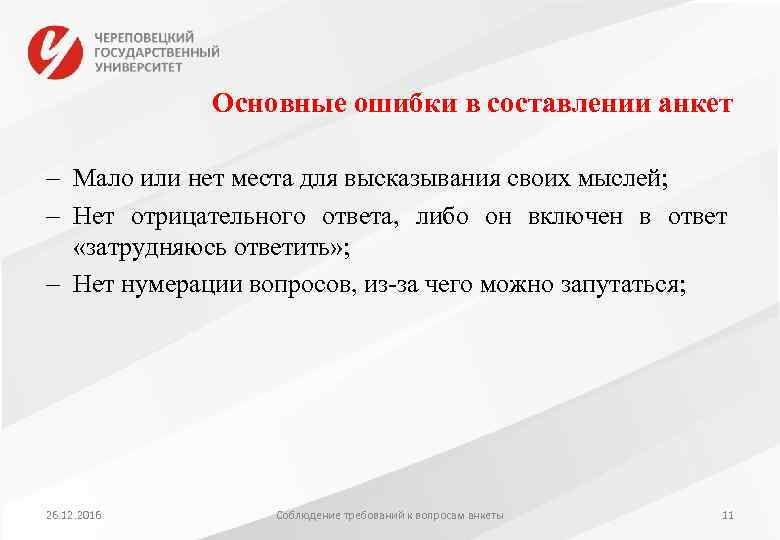 ЧЕРЕПОВЕЦКИЙ ГОСУДАРСТВЕННЫЙ УНИВЕРСИТЕТ

Основные ошибки в составлении анкет

– Мало или нет места для высказывания своих мыслей;

– Нет отрицательного ответа, либо он включен в ответ «затрудняюсь ответить»;

– Нет нумерации вопросов, из-за чего можно запутаться;

26.12.2016

Соблюдение требований к вопросам анкеты

11